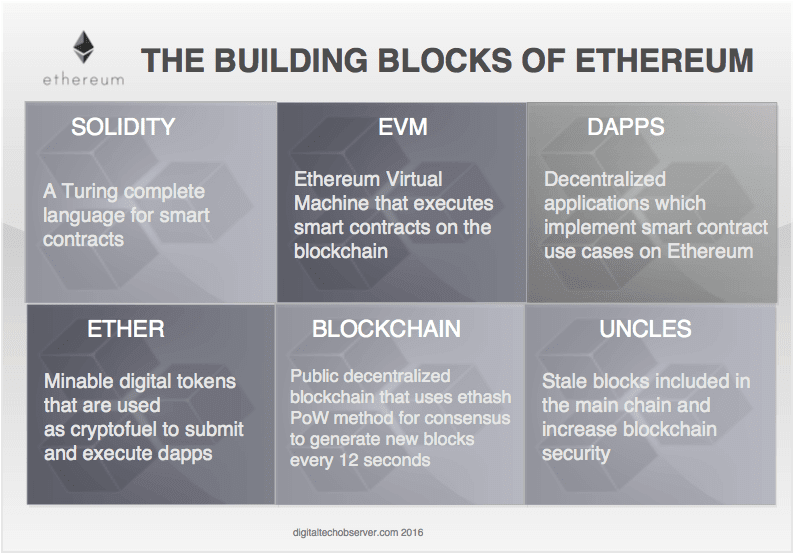 ethereum

THE BUILDING BLOCKS OF ETHEREUM

SOLIDITY

A Turing complete language for smart contracts

EVM

Ethereum Virtual Machine that executes smart contracts on the blockchain

DAPPS

Decentralized applications which implement smart contract use cases on Ethereum

ETHER

Minable digital tokens that are used as cryptofuel to submit and execute dapps

BLOCKCHAIN

Public decentralized blockchain that uses ethash PoW method for consensus to generate new blocks every 12 seconds

UNCLES

Stale blocks included in the main chain and increase blockchain security

digitaltechobserver.com 2016